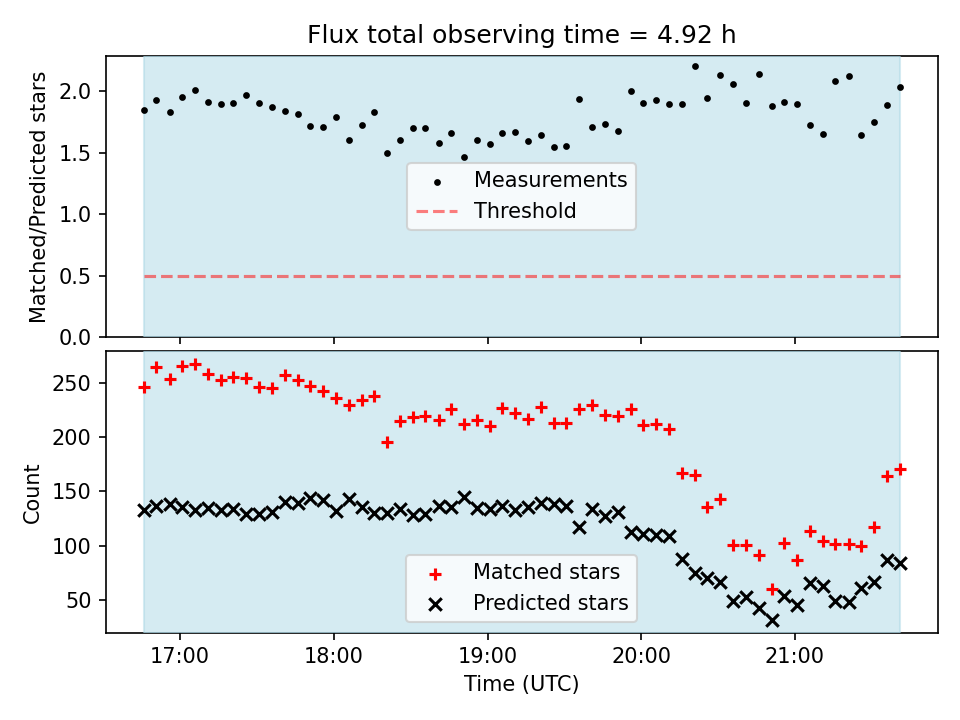 Flux total observing time = 4.92 h

Matched/Predicted stars

2.0
1.5
1.0
0.5
0.0

Measurements
Threshold

Count

250
200
150
100
50

Matched stars
Predicted stars

17:00
18:00
19:00
20:00
21:00

Time (UTC)